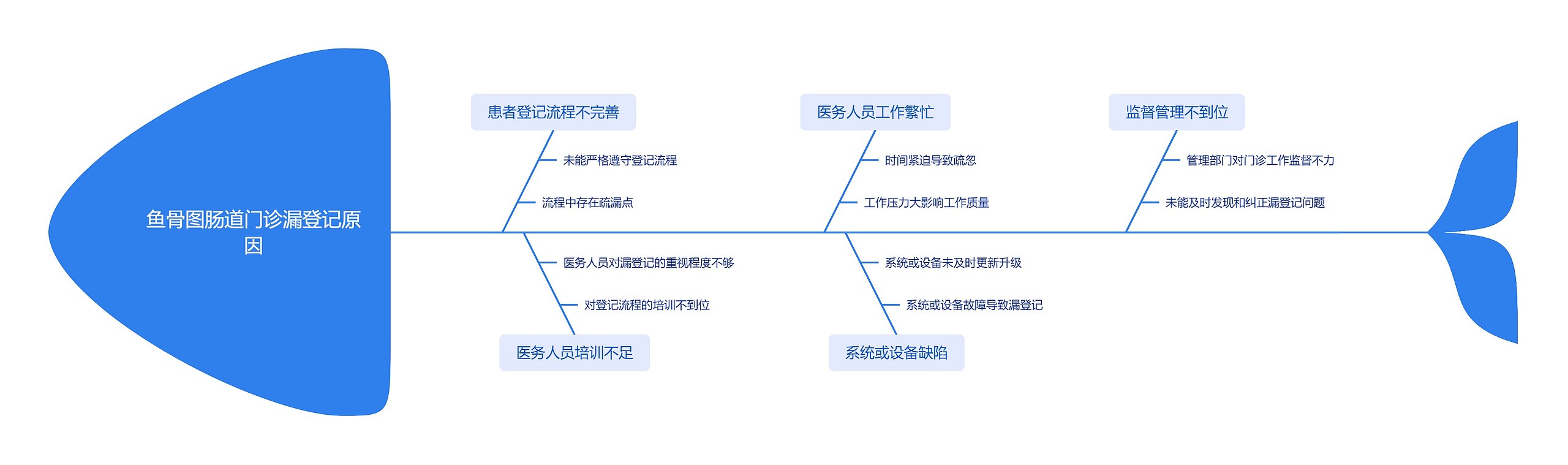 鱼骨图肠道门诊漏登记原因

患者登记流程不完善

未能严格遵守登记流程

流程中存在疏漏点

医务人员工作繁忙

时间紧迫导致疏忽

工作压力大影响工作质量

监督管理不到位

管理部门对门诊工作监督不力

未能及时发现和纠正漏登记问题

医务人员对漏登记的重视程度不够

对登记流程的培训不到位

医务人员培训不足

系统或设备未及时更新升级

系统或设备故障导致漏登记

系统或设备缺陷